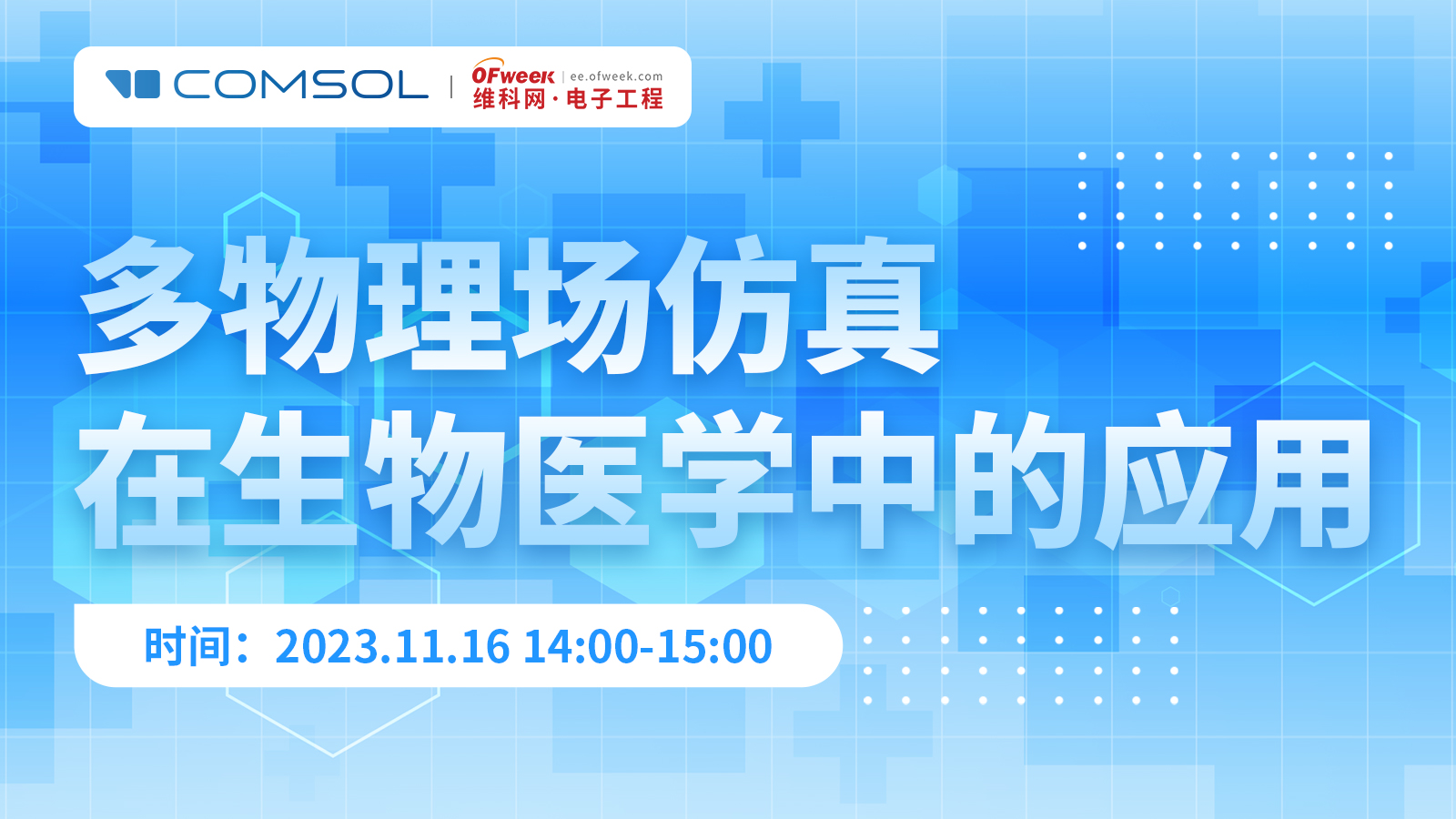 COMSOL | OFweek | ee.ofweek.com
维科网·电子工程

多物理场仿真
在生物医学中的应用

时间：2023.11.16 14:00-15:00